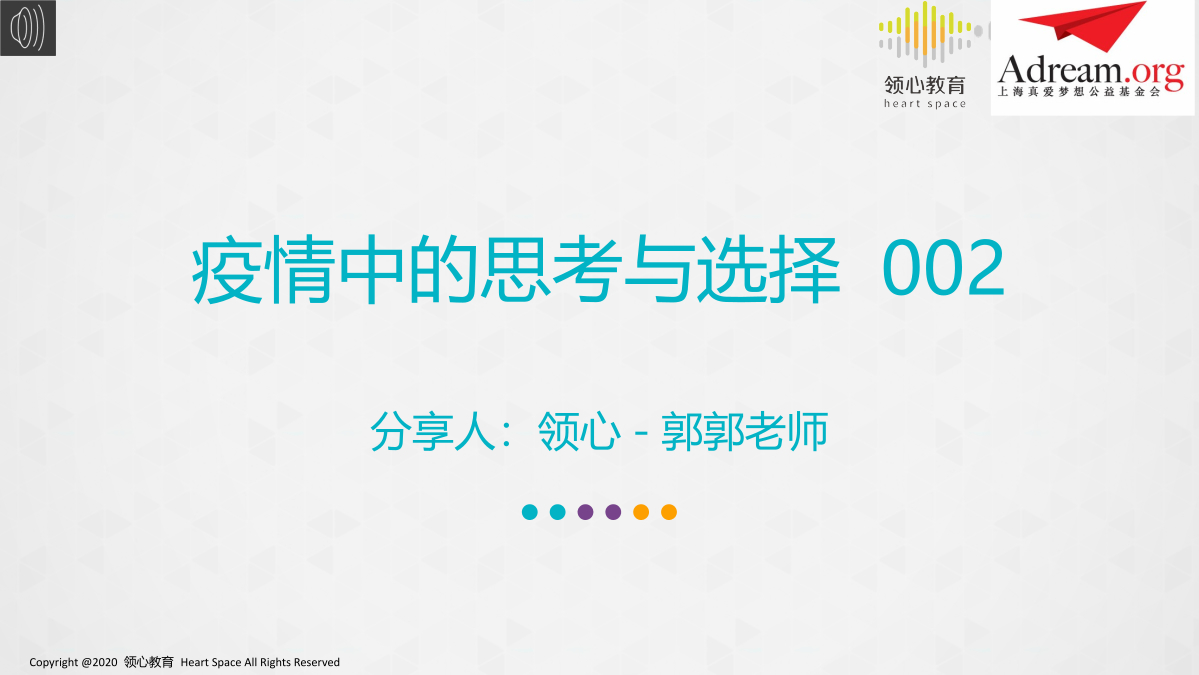 领心教育
heart space

Adream.org
上海真爱梦想公益基金会

疫情中的思考与选择 002

分享人：领心 - 郭郭老师

Copyright @2020 领心教育 Heart Space All Rights Reserved